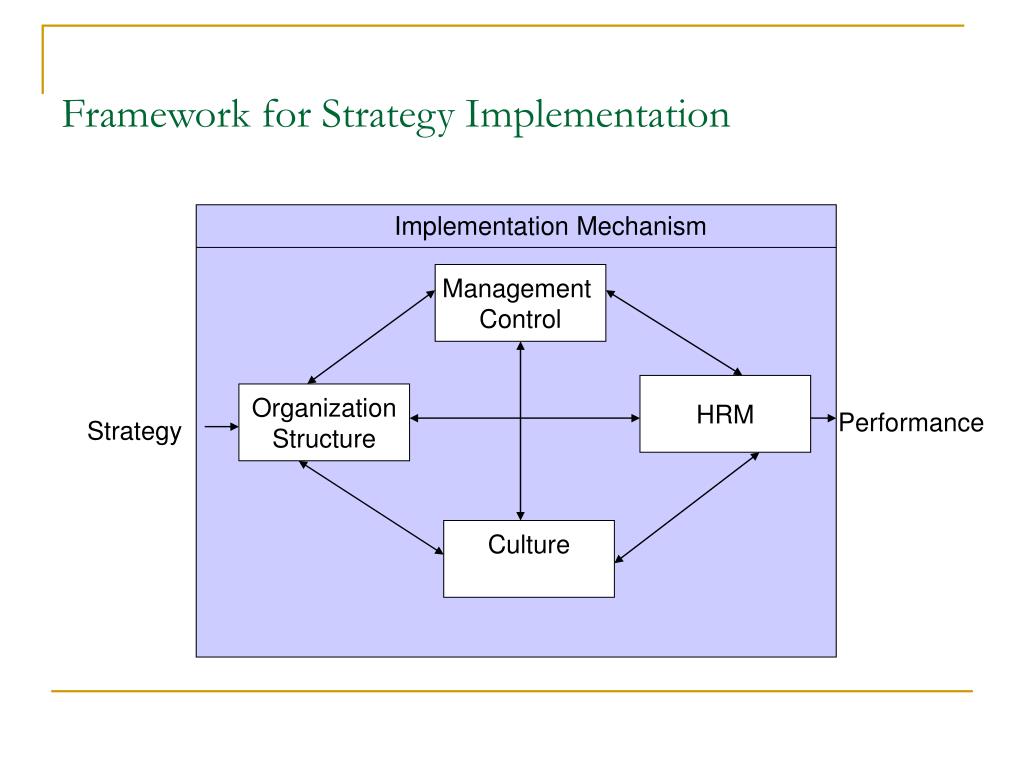 Framework for Strategy Implementation

Implementation Mechanism

Management Control

Strategy

Organization Structure

HRM

Performance

Culture